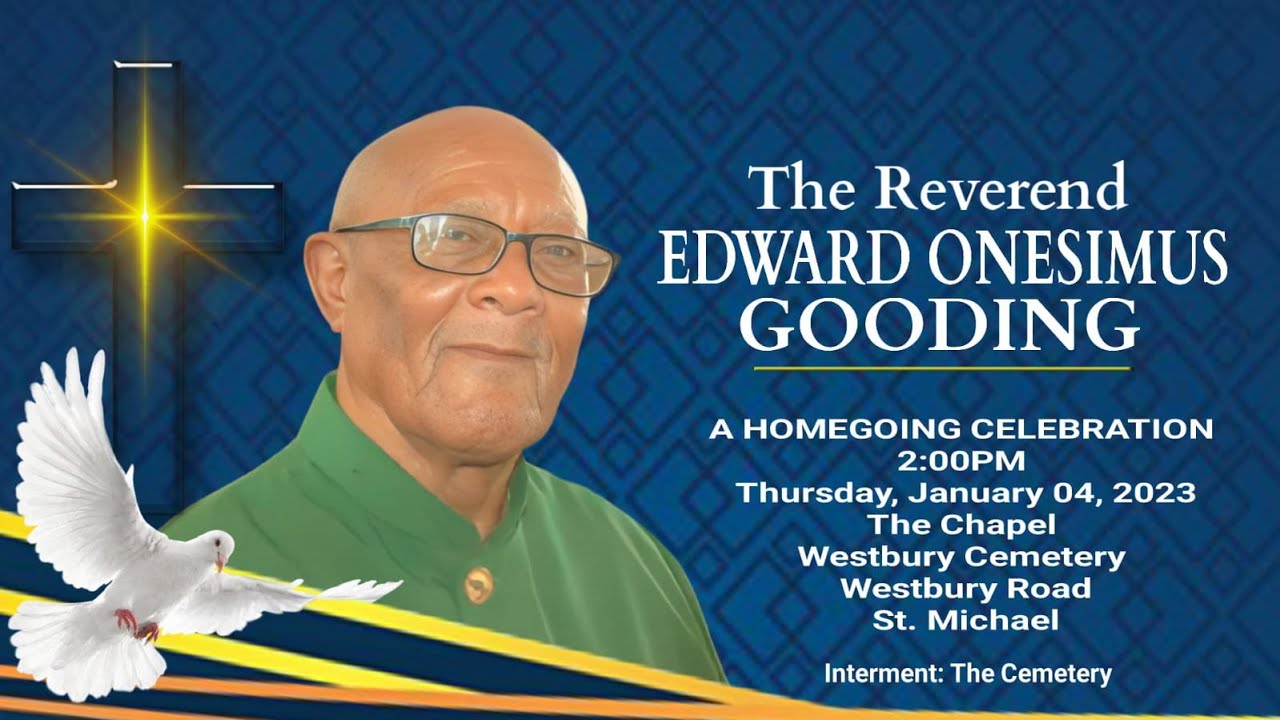 The Reverend
EDWARD ONESIMUS
GOODING

A HOMEGOING CELEBRATION
2:00PM
Thursday, January 04, 2023
The Chapel
Westbury Cemetery
Westbury Road
St. Michael

Interment: The Cemetery